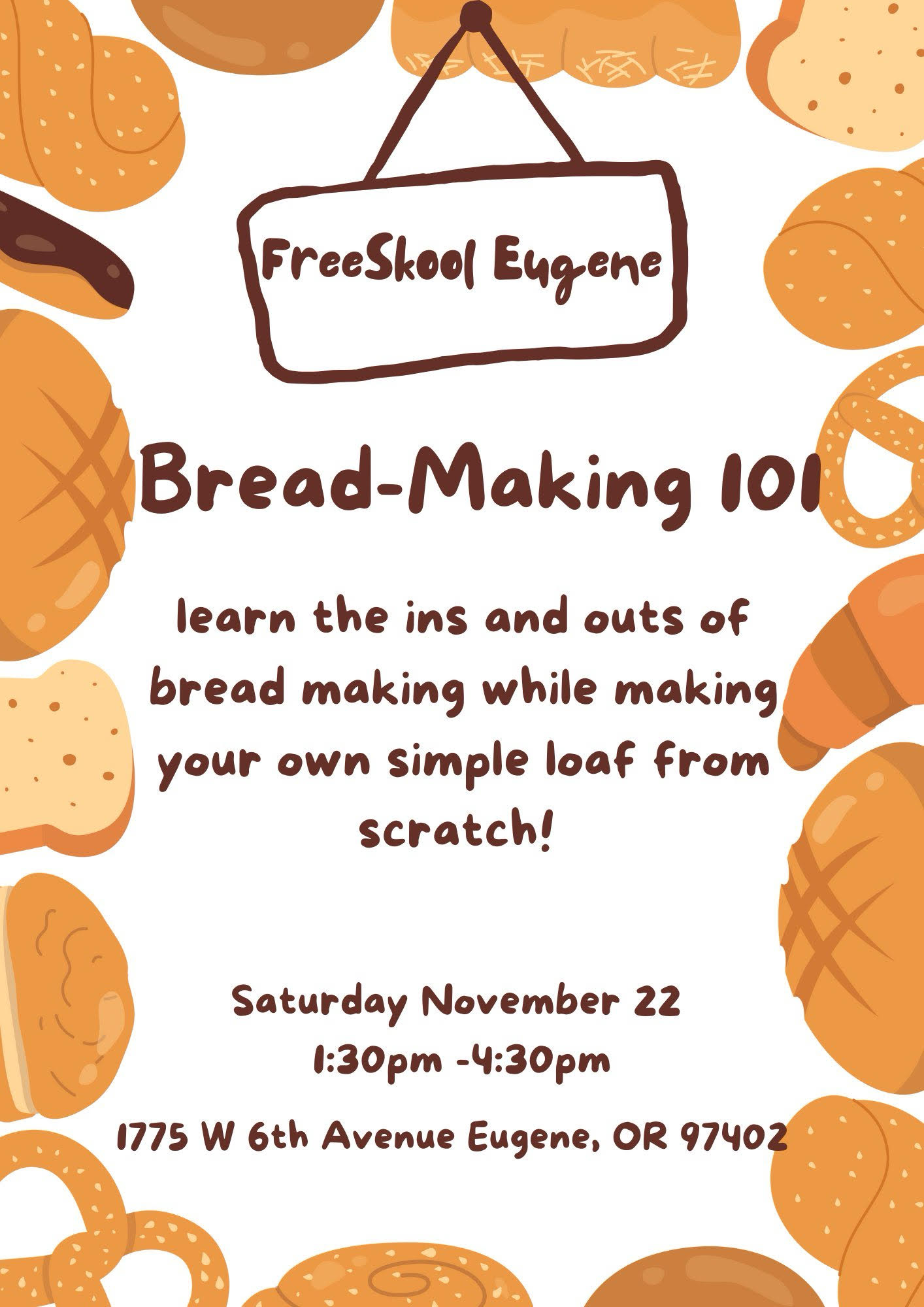 FreeSkool Eugene

Bread-Making 101

learn the ins and outs of bread making while making your own simple loaf from scratch!

Saturday November 22
1:30pm -4:30pm

1775 W 6th Avenue Eugene, OR 97402